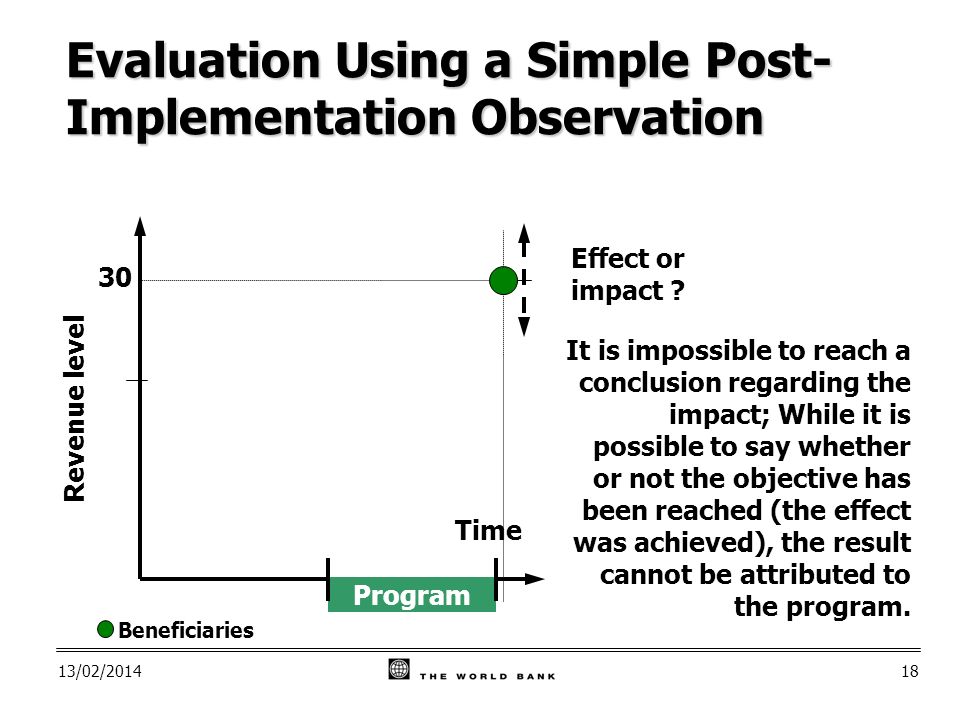 Evaluation Using a Simple Post-Implementation Observation

30

Revenue level

Time

Program

Beneficiaries

Effect or impact ?

It is impossible to reach a conclusion regarding the impact; While it is possible to say whether or not the objective has been reached (the effect was achieved), the result cannot be attributed to the program.

13/02/2014

THE WORLD BANK

18